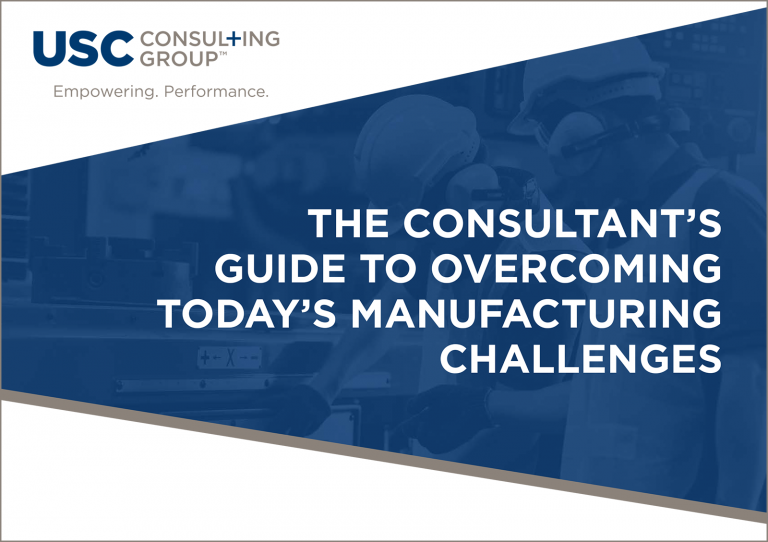 USC CONSULTING GROUP™

Empowering. Performance.

THE CONSULTANT'S GUIDE TO OVERCOMING TODAY'S MANUFACTURING CHALLENGES